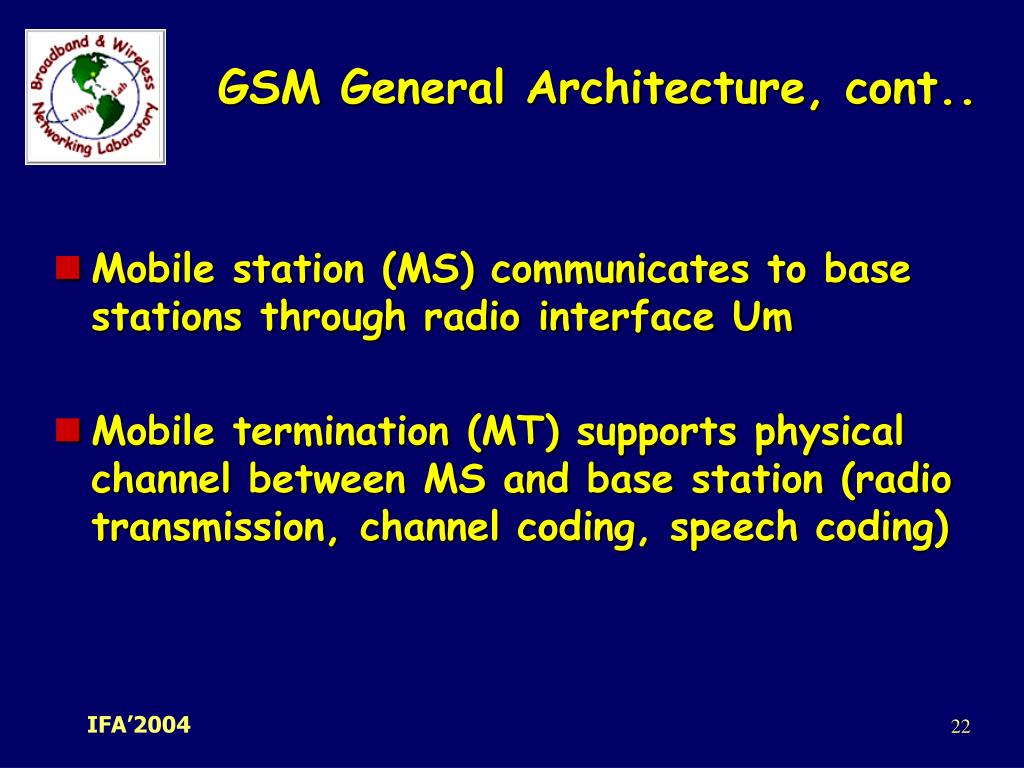 Broadband & Wireless Networking Laboratory
BWN Lab

GSM General Architecture, cont..

Mobile station (MS) communicates to base stations through radio interface Um

Mobile termination (MT) supports physical channel between MS and base station (radio transmission, channel coding, speech coding)

IFA'2004

22